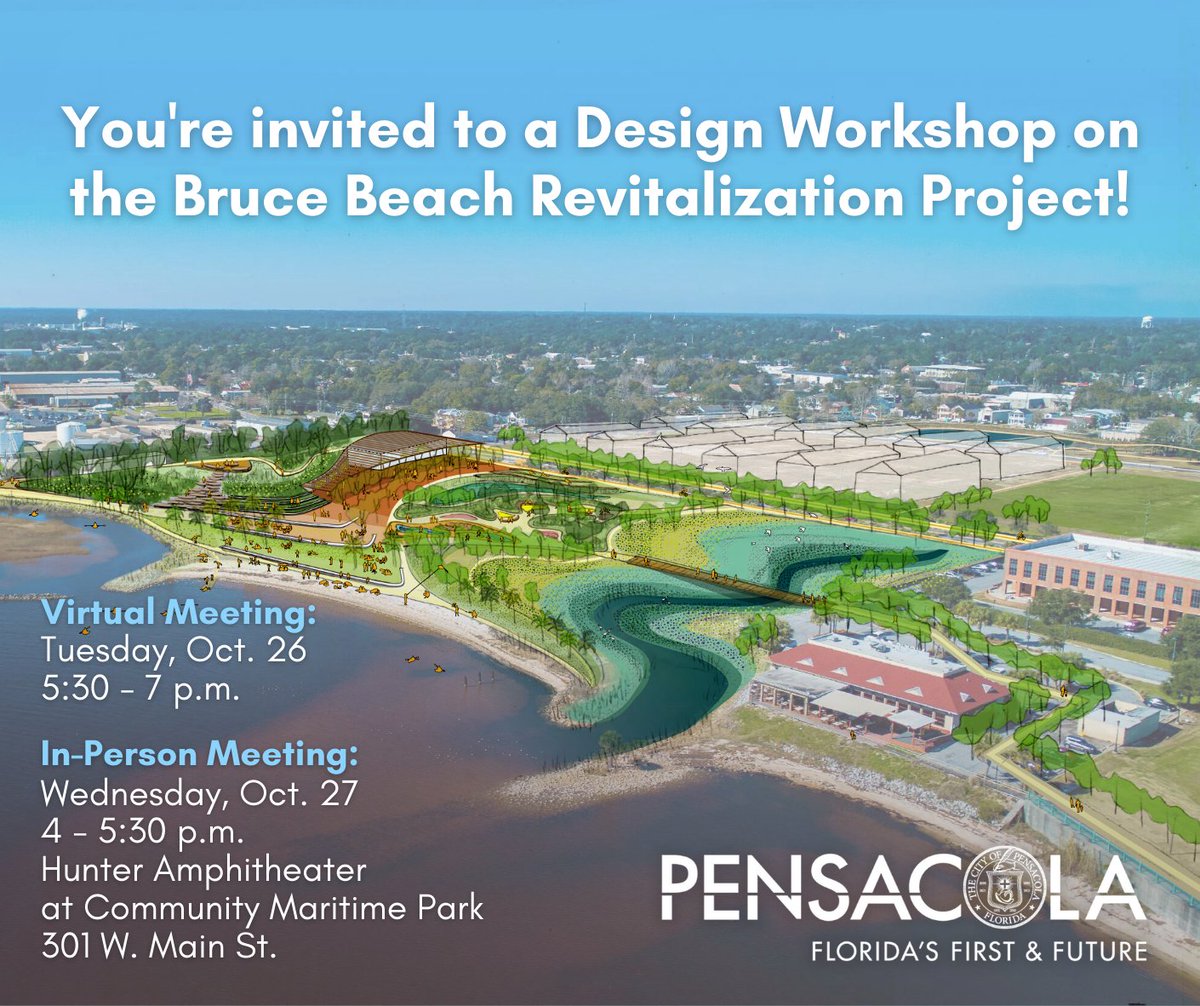 You're invited to a Design Workshop on the Bruce Beach Revitalization Project!

Virtual Meeting:
Tuesday, Oct. 26
5:30 - 7 p.m.

In-Person Meeting:
Wednesday, Oct. 27
4 - 5:30 p.m.
Hunter Amphitheater
at Community Maritime Park
301 W. Main St.

PENSACOLA
THE CITY OF PENSACOLA FLORIDA
FLORIDA'S FIRST & FUTURE